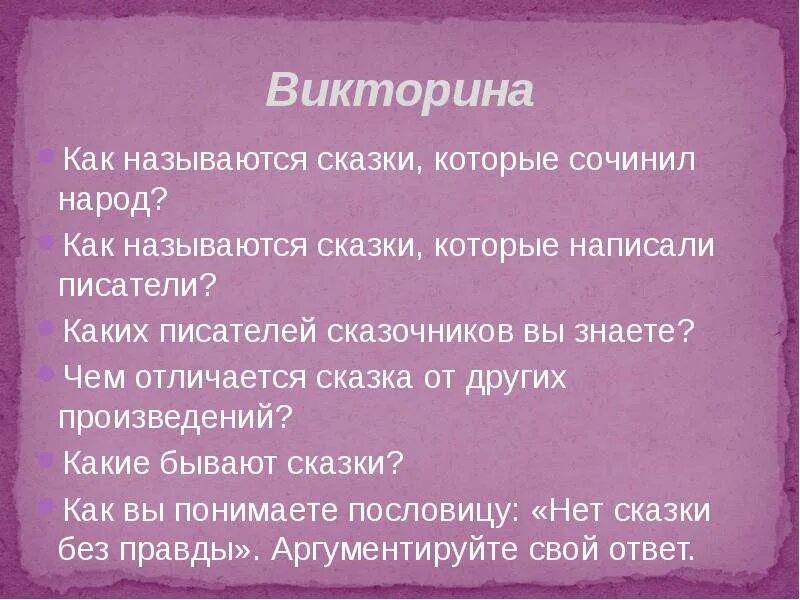 Викторина

Как называются сказки, которые сочинил народ?

Как называются сказки, которые написали писатели?

Каких писателей сказочников вы знаете?

Чем отличается сказка от других произведений?

Какие бывают сказки?

Как вы понимаете пословицу: «Нет сказки без правды». Аргументируйте свой ответ.